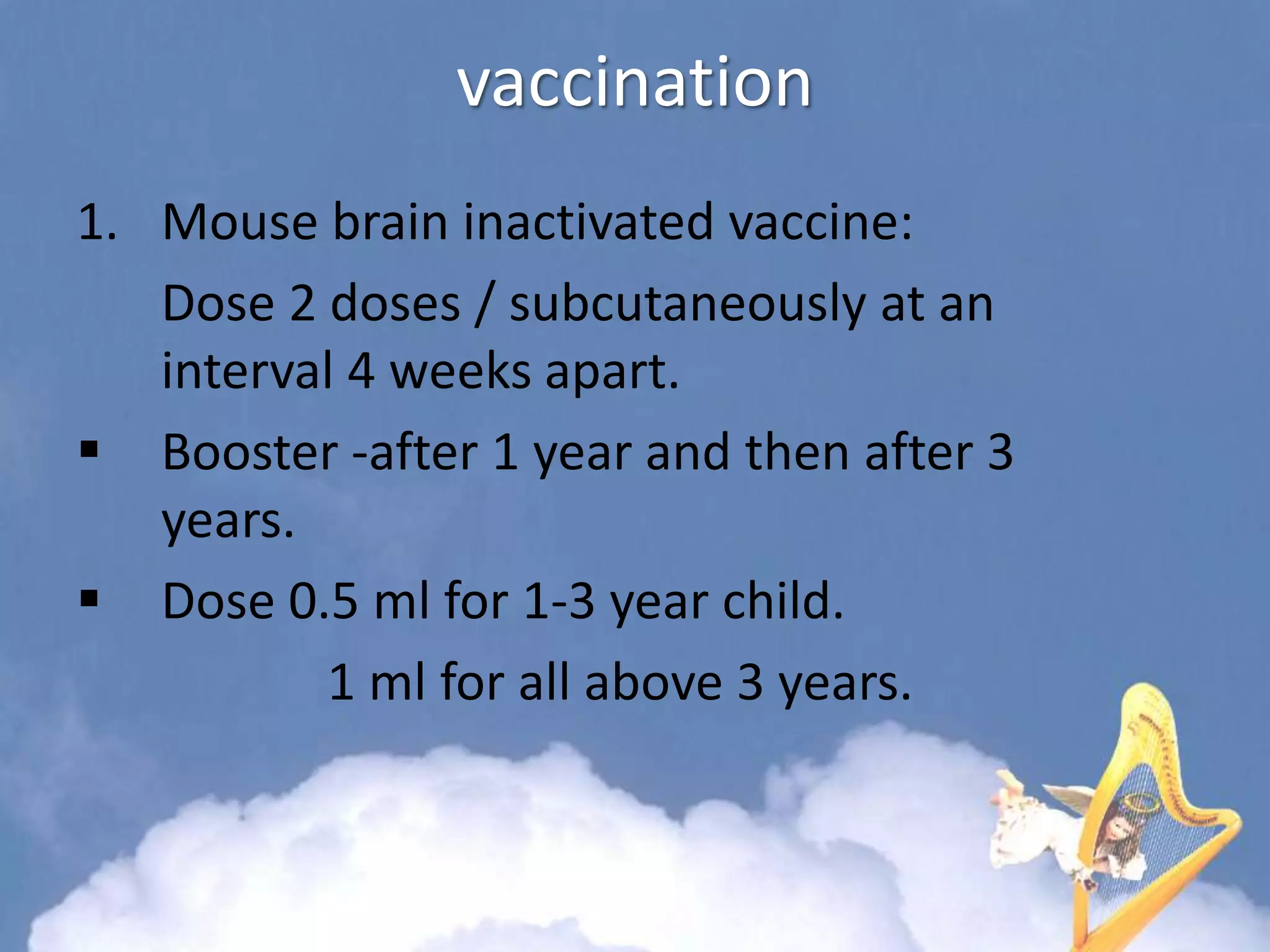 vaccination

1. Mouse brain inactivated vaccine:

Dose 2 doses / subcutaneously at an interval 4 weeks apart.

▪ Booster -after 1 year and then after 3 years.

▪ Dose 0.5 ml for 1-3 year child.

1 ml for all above 3 years.